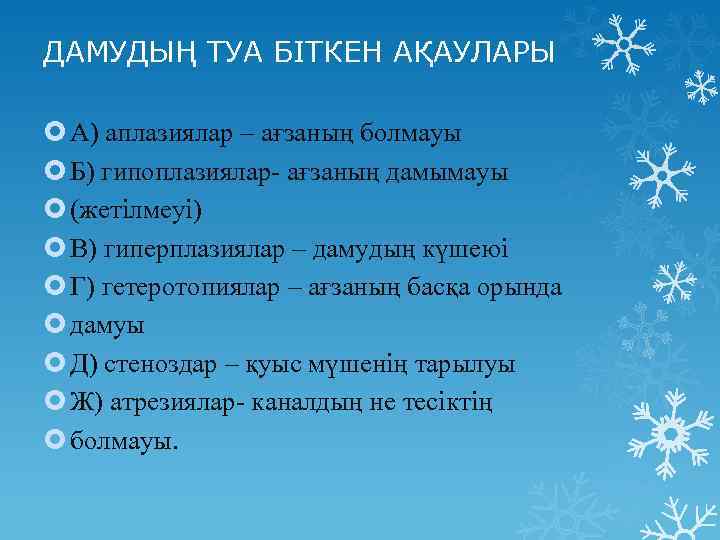 ДАМУДЫҢ ТУА БІТКЕН АҚАУЛАРЫ

А) аплазиялар – ағзаның болмауы

Б) гипоплазиялар- ағзаның дамымауы

(жетілмеуі)

В) гиперплазиялар – дамудың күшеюі

Г) гетеротопиялар – ағзаның басқа орында

дамуы

Д) стеноздар – қуыс мүшенің тарылуы

Ж) атрезиялар- каналдың не тесіктің

болмауы.